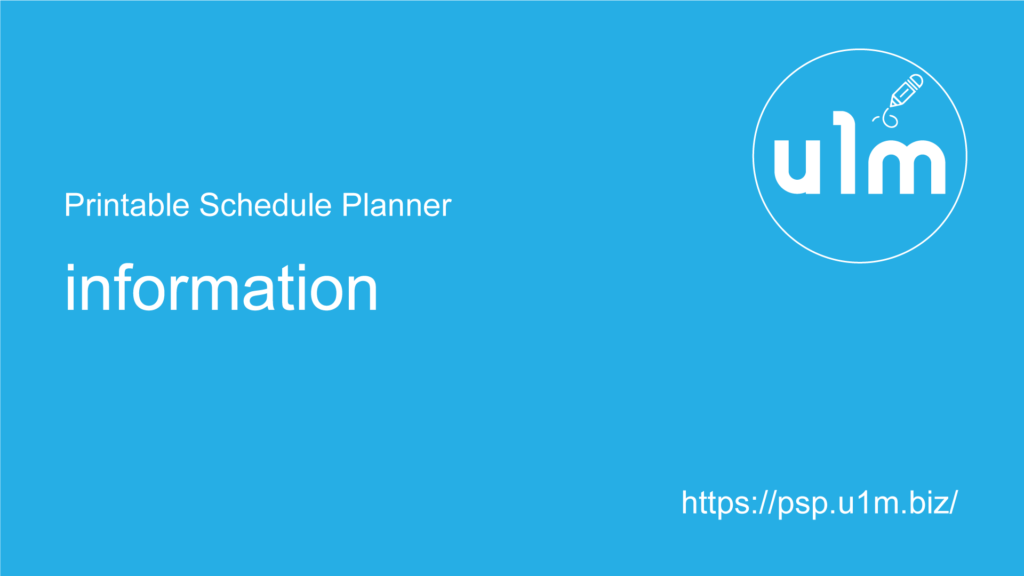 u1m

Printable Schedule Planner

information

https://psp.u1m.biz/